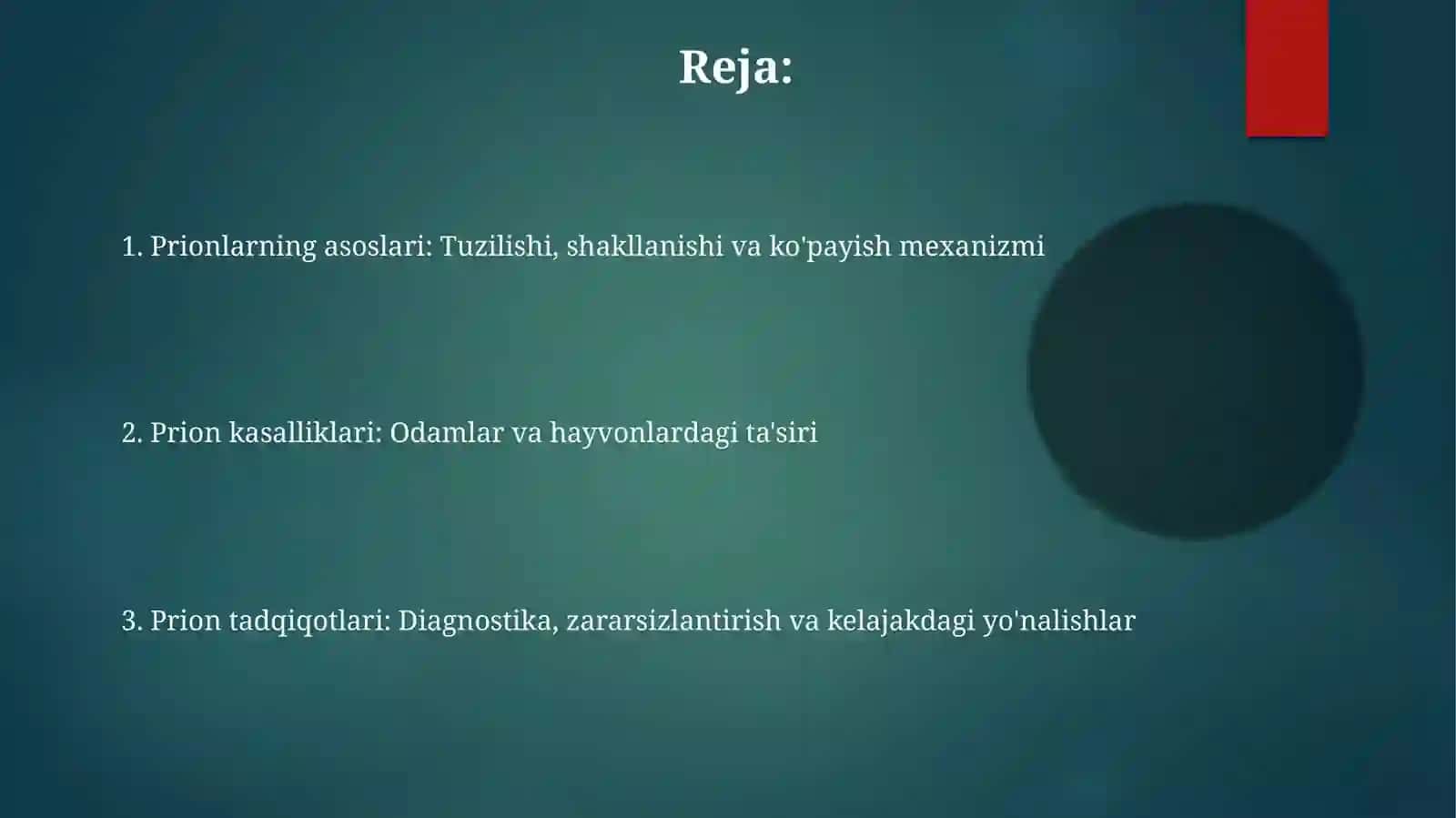 Reja:

1. Prionlarning asoslari: Tuzilishi, shakllanishi va ko'payish mexanizmi

2. Prion kasalliklari: Odamlar va hayvonlardagi ta'siri

3. Prion tadqiqotlari: Diagnostika, zararsizlantirish va kelajakdagi yo'nalishlar